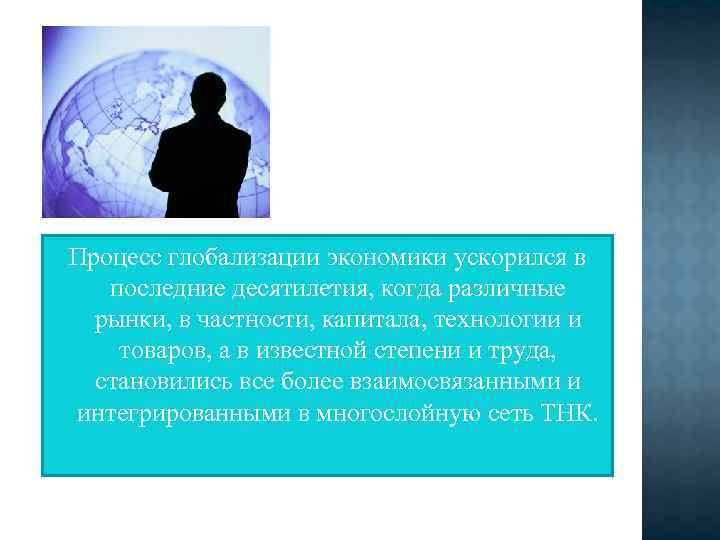 Процесс глобализации экономики ускорился в последние десятилетия, когда различные рынки, в частности, капитала, технологии и товаров, а в известной степени и труда, становились все более взаимосвязанными и интегрированными в многослойную сеть ТНК.